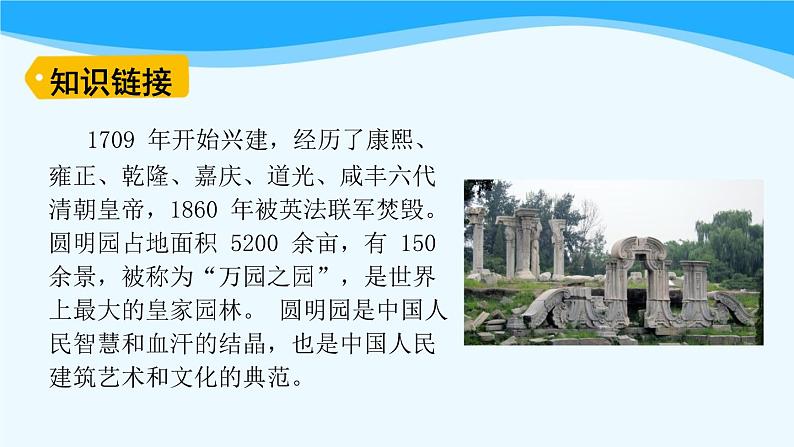 知识链接

1709 年开始兴建，经历了康熙、雍正、乾隆、嘉庆、道光、咸丰六代清朝皇帝，1860 年被英法联军焚毁。圆明园占地面积 5200 余亩，有 150 余景，被称为“万园之园”，是世界上最大的皇家园林。 圆明园是中国人民智慧和血汗的结晶，也是中国人民建筑艺术和文化的典范。